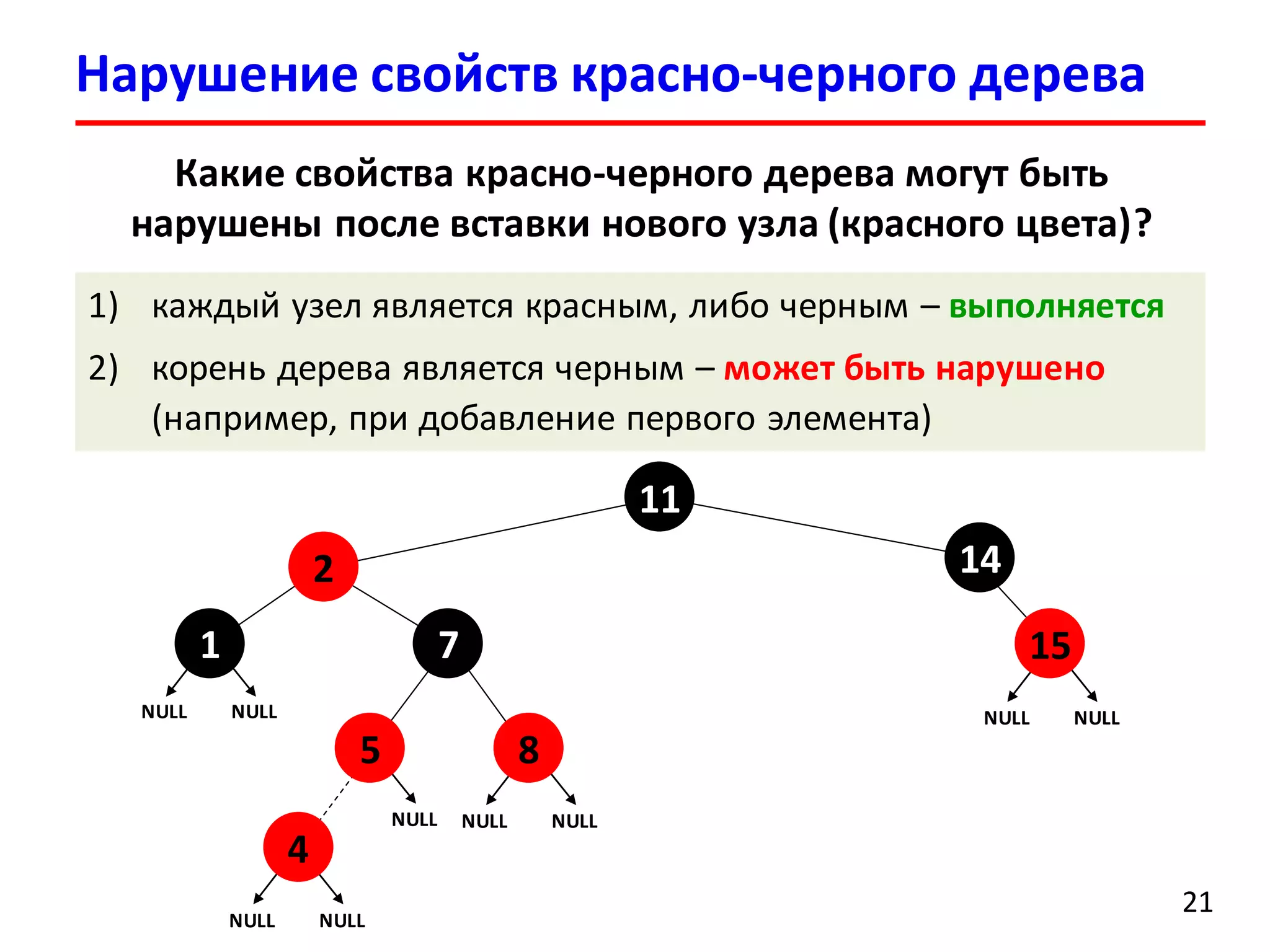 Нарушение свойств красно-черного дерева

Какие свойства красно-черного дерева могут быть нарушены после вставки нового узла (красного цвета)?

1) каждый узел является красным, либо черным – выполняется

2) корень дерева является черным – может быть нарушено (например, при добавление первого элемента)

11

2

14

1

7

15

NULL NULL

NULL NULL

5

8

NULL NULL NULL

4

NULL NULL

21